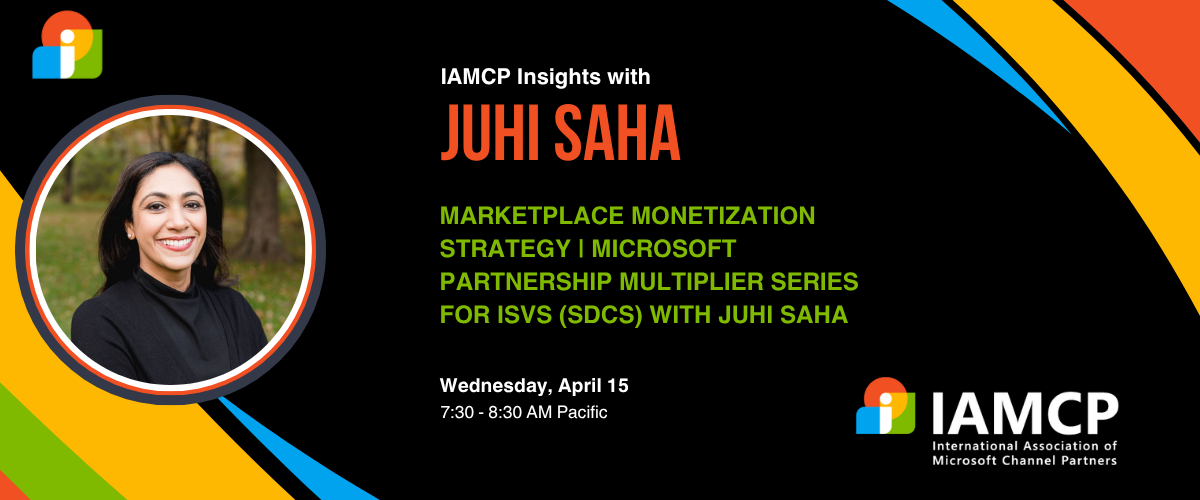 IAMCP Insights with

JUHI SAHA

MARKETPLACE MONETIZATION STRATEGY | MICROSOFT PARTNERSHIP MULTIPLIER SERIES FOR ISVS (SDCS) WITH JUHI SAHA

Wednesday, April 15
7:30 - 8:30 AM Pacific

IAMCP
International Association of Microsoft Channel Partners